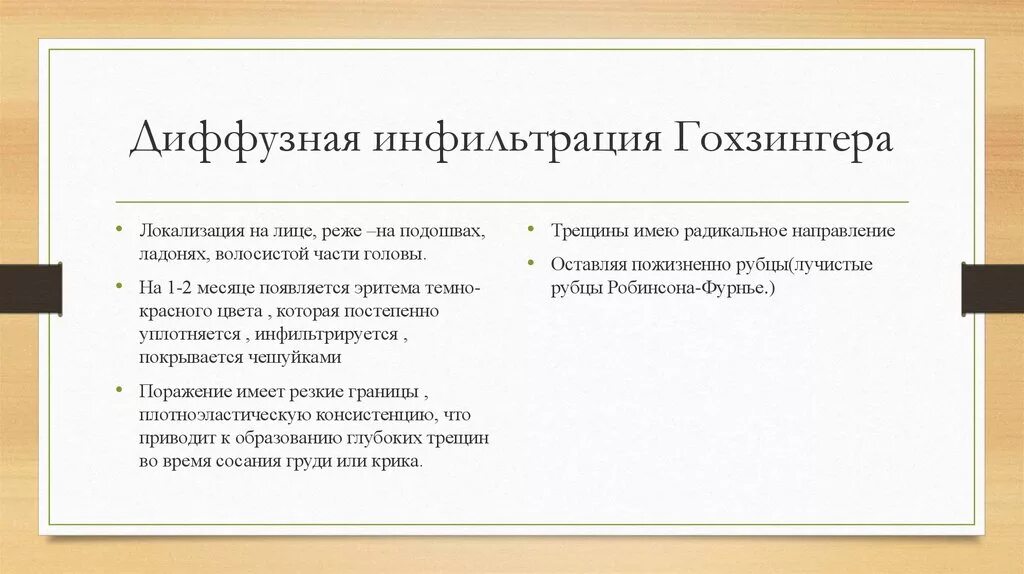 Диффузная инфильтрация Гохзингера

• Локализация на лице, реже –на подошвах, ладонях, волосистой части головы.

• На 1-2 месяце появляется эритема темно-красного цвета , которая постепенно уплотняется , инфильтрируется , покрывается чешуйками

• Поражение имеет резкие границы , плотноэластическую консистенцию, что приводит к образованию глубоких трещин во время сосания груди или крика.

• Трещины имею радикальное направление

• Оставляя пожизненно рубцы(лучистые рубцы Робинсона-Фурнье.)